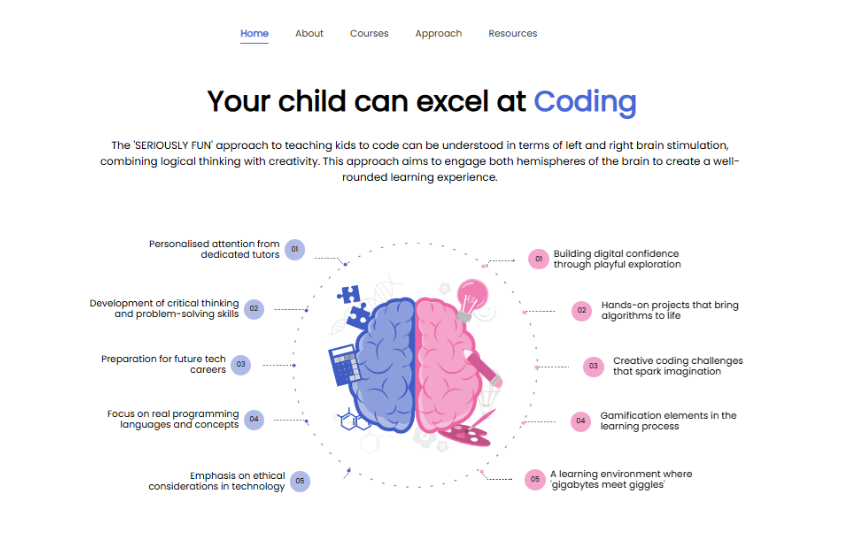 Home About Courses Approach Resources

Your child can excel at Coding

The 'SERIOUSLY FUN' approach to teaching kids to code can be understood in terms of left and right brain stimulation, combining logical thinking with creativity. This approach aims to engage both hemispheres of the brain to create a well-rounded learning experience.

Personalised attention from dedicated tutors 01

Development of critical thinking and problem-solving skills 02

Preparation for future tech careers 03

Focus on real programming languages and concepts 04

Emphasis on ethical considerations in technology 05

01 Building digital confidence through playful exploration

02 Hands-on projects that bring algorithms to life

03 Creative coding challenges that spark imagination

04 Gamification elements in the learning process

05 A learning environment where 'gigabytes meet giggles'